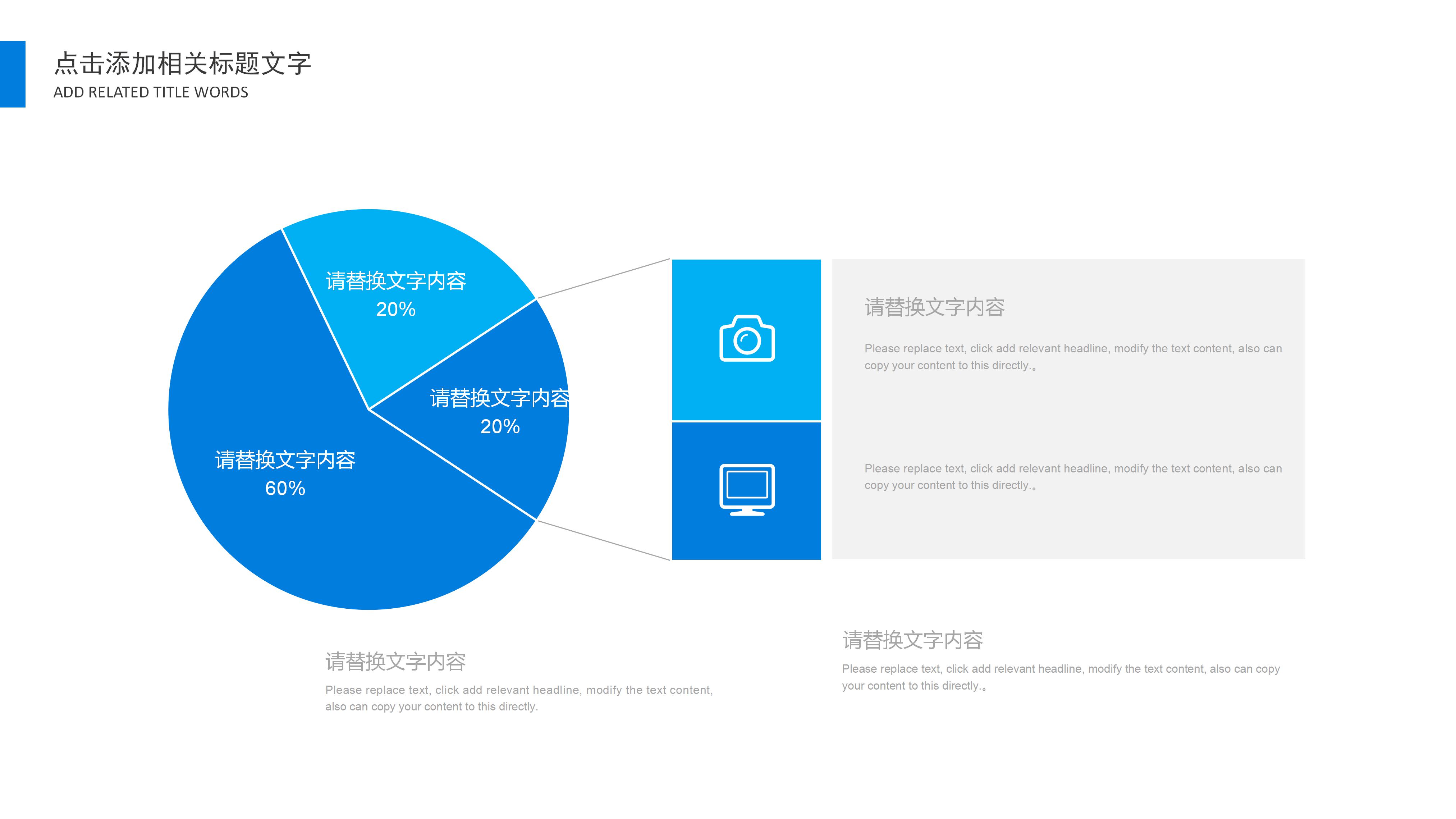 点击添加相关标题文字
ADD RELATED TITLE WORDS

请替换文字内容
20%

请替换文字内容
20%

请替换文字内容
60%

请替换文字内容

Please replace text, click add relevant headline, modify the text content, also can copy your content to this directly.。

Please replace text, click add relevant headline, modify the text content, also can copy your content to this directly.。

请替换文字内容

Please replace text, click add relevant headline, modify the text content, also can copy your content to this directly.

请替换文字内容

Please replace text, click add relevant headline, modify the text content, also can copy your content to this directly.。